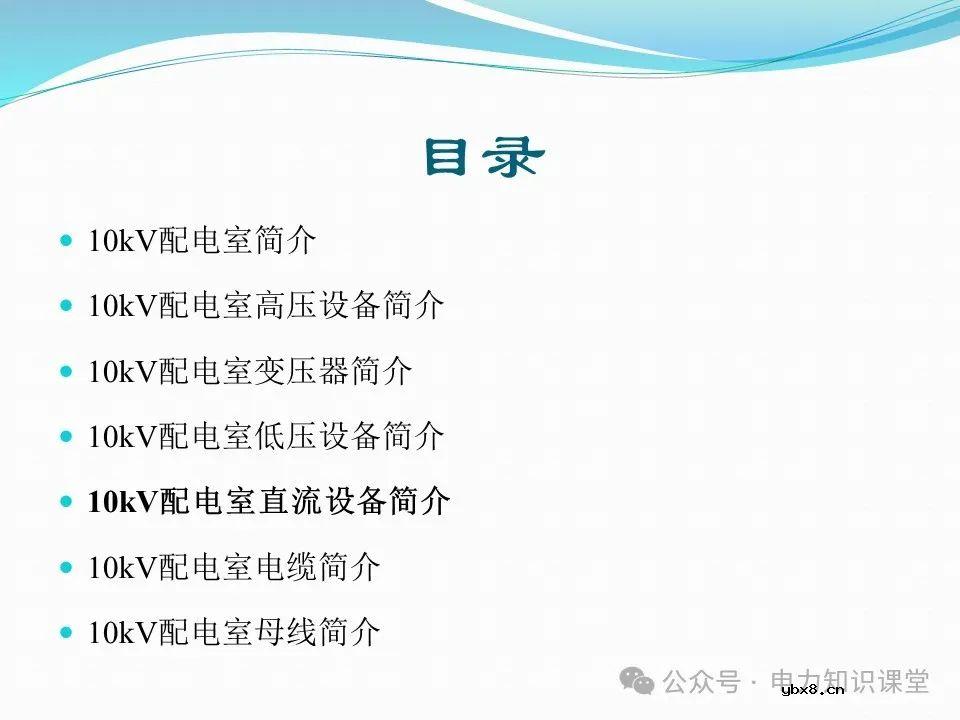 目录

- 10kV配电室简介
- 10kV配电室高压设备简介
- 10kV配电室变压器简介
- 10kV配电室低压设备简介
- 10kV配电室直流设备简介
- 10kV配电室电缆简介
- 10kV配电室母线简介

公众号 · 电力知识课堂
ybx8.cn